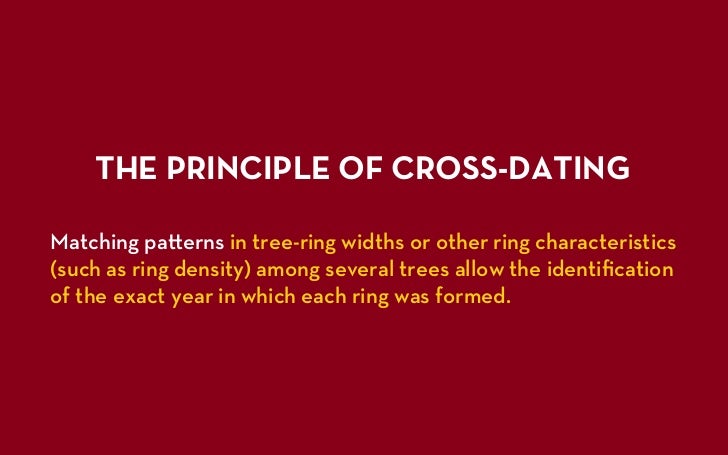 THE PRINCIPLE OF CROSS-DATING

Matching patterns in tree-ring widths or other ring characteristics (such as ring density) among several trees allow the identification of the exact year in which each ring was formed.